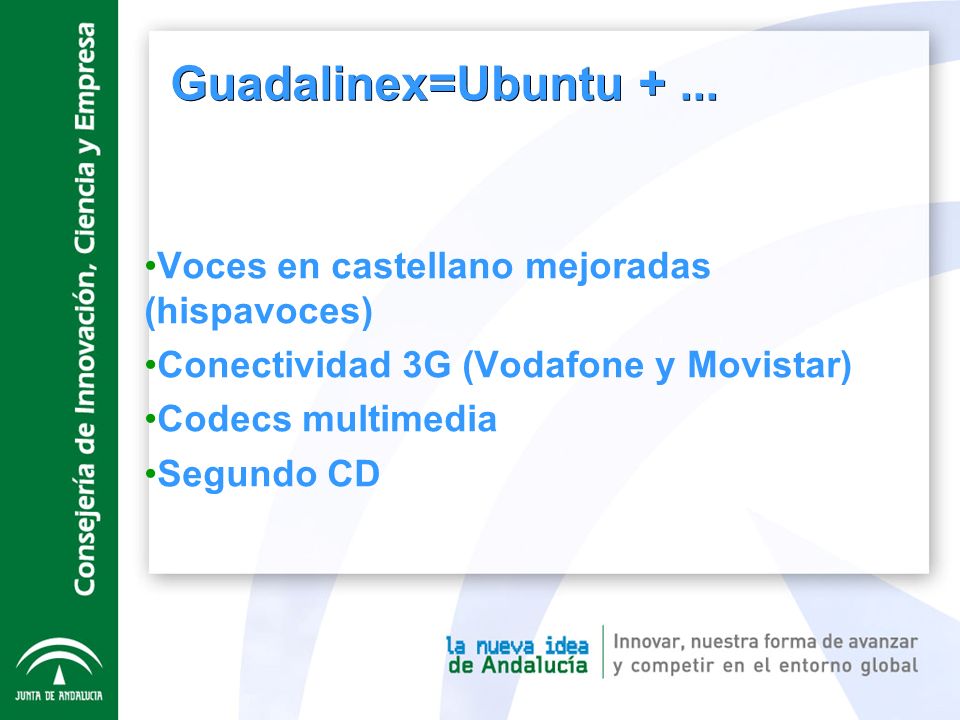 Consejería de Innovación, Ciencia y Empresa

JUNTA DE ANDALUCIA

Guadalinex=Ubuntu + ...

•Voces en castellano mejoradas (hispavoces)
•Conectividad 3G (Vodafone y Movistar)
•Codecs multimedia
•Segundo CD

la nueva idea de Andalucía

Innovar, nuestra forma de avanzar y competir en el entorno global